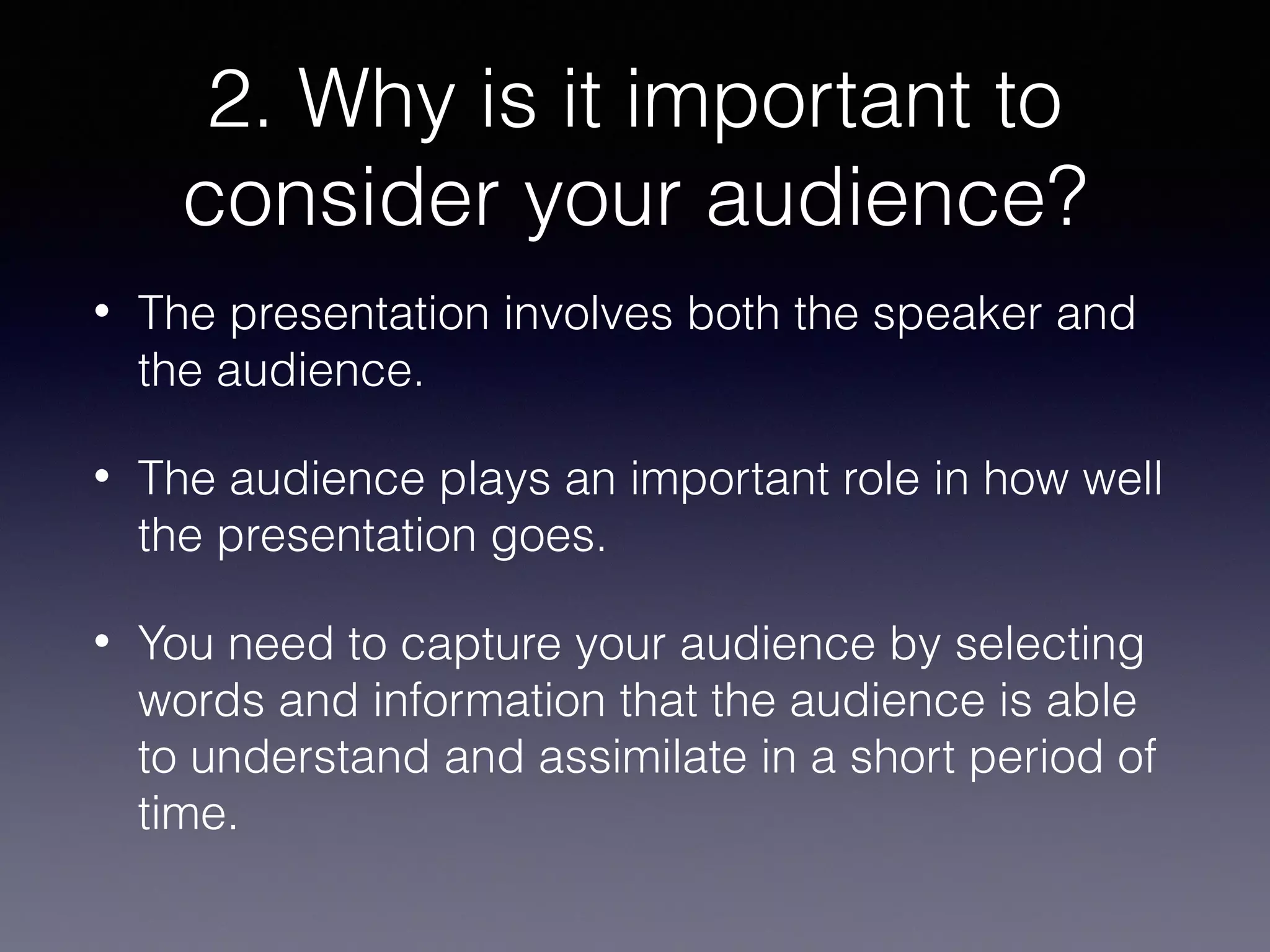 2. Why is it important to consider your audience?

• The presentation involves both the speaker and the audience.

• The audience plays an important role in how well the presentation goes.

• You need to capture your audience by selecting words and information that the audience is able to understand and assimilate in a short period of time.